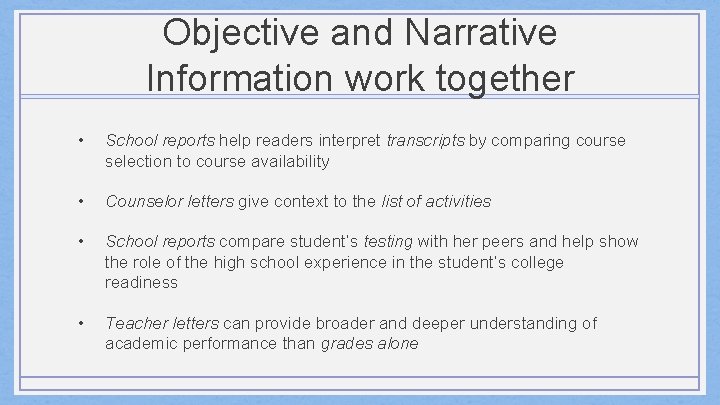 Objective and Narrative Information work together

• School reports help readers interpret transcripts by comparing course selection to course availability

• Counselor letters give context to the list of activities

• School reports compare student's testing with her peers and help show the role of the high school experience in the student's college readiness

• Teacher letters can provide broader and deeper understanding of academic performance than grades alone